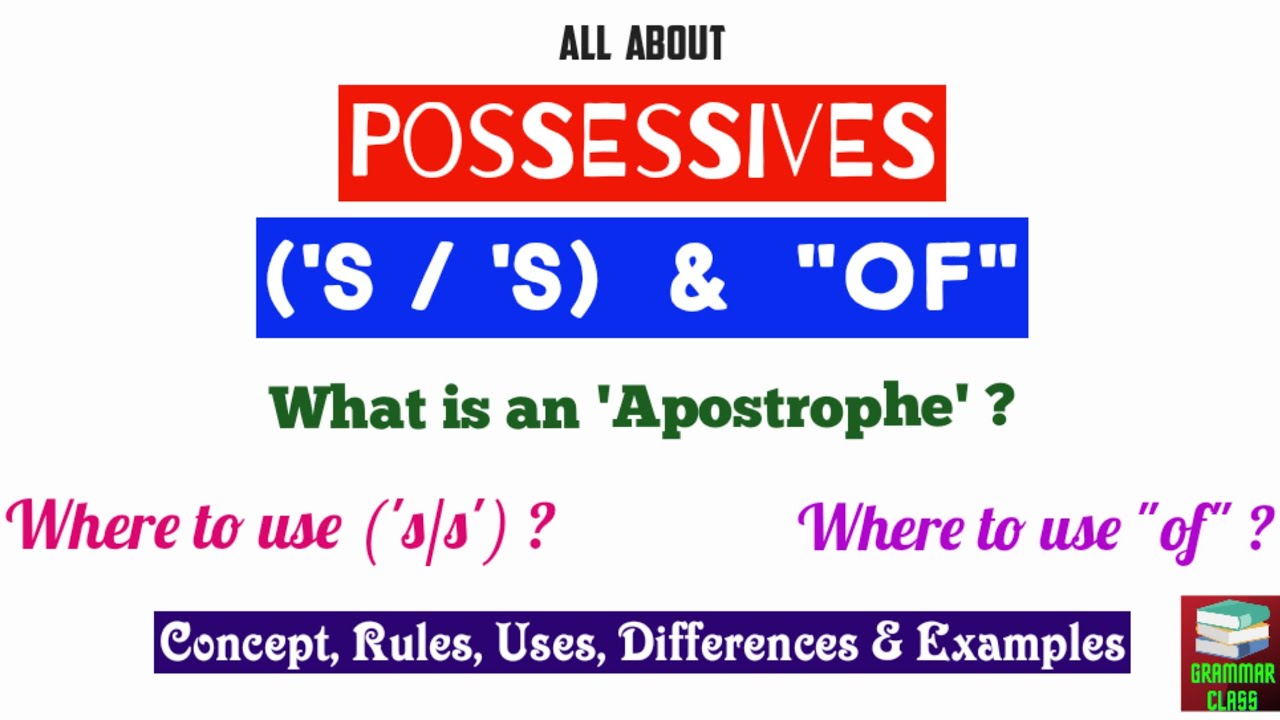 ALL ABOUT

POSSESSIVES

('S / 'S) & "OF"

What is an 'Apostrophe' ?

Where to use ('s/s') ?

Where to use "of" ?

Concept, Rules, Uses, Differences & Examples

GRAMMAR CLASS